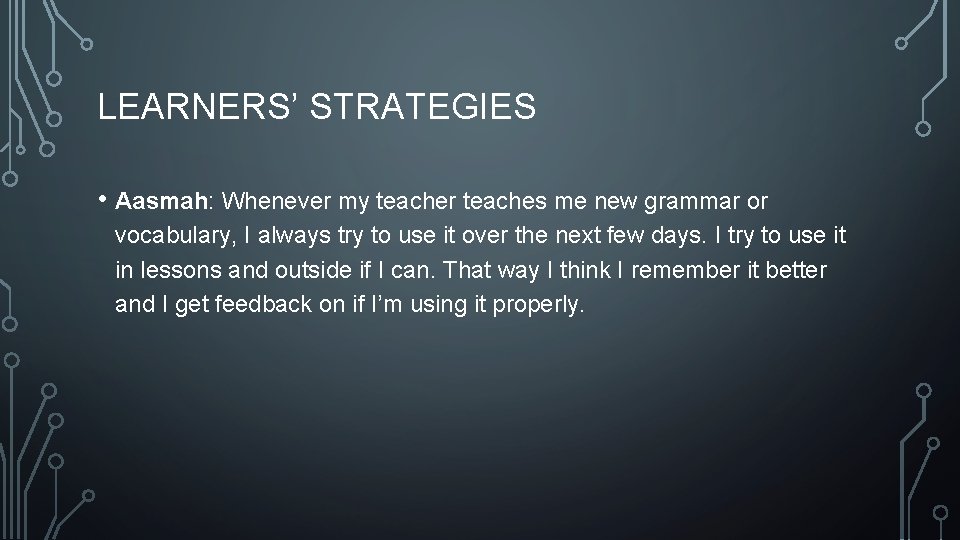 LEARNERS’ STRATEGIES

• Aasmah: Whenever my teacher teaches me new grammar or vocabulary, I always try to use it over the next few days. I try to use it in lessons and outside if I can. That way I think I remember it better and I get feedback on if I’m using it properly.